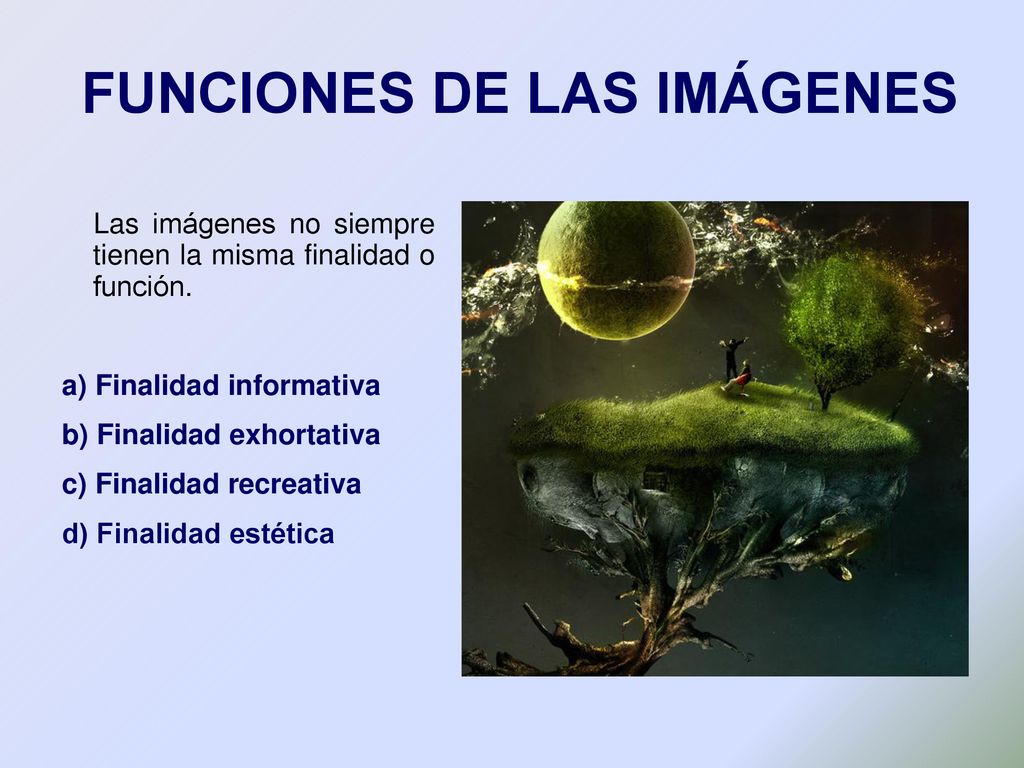 FUNCIONES DE LAS IMÁGENES

Las imágenes no siempre tienen la misma finalidad o función.

a) Finalidad informativa
b) Finalidad exhortativa
c) Finalidad recreativa
d) Finalidad estética